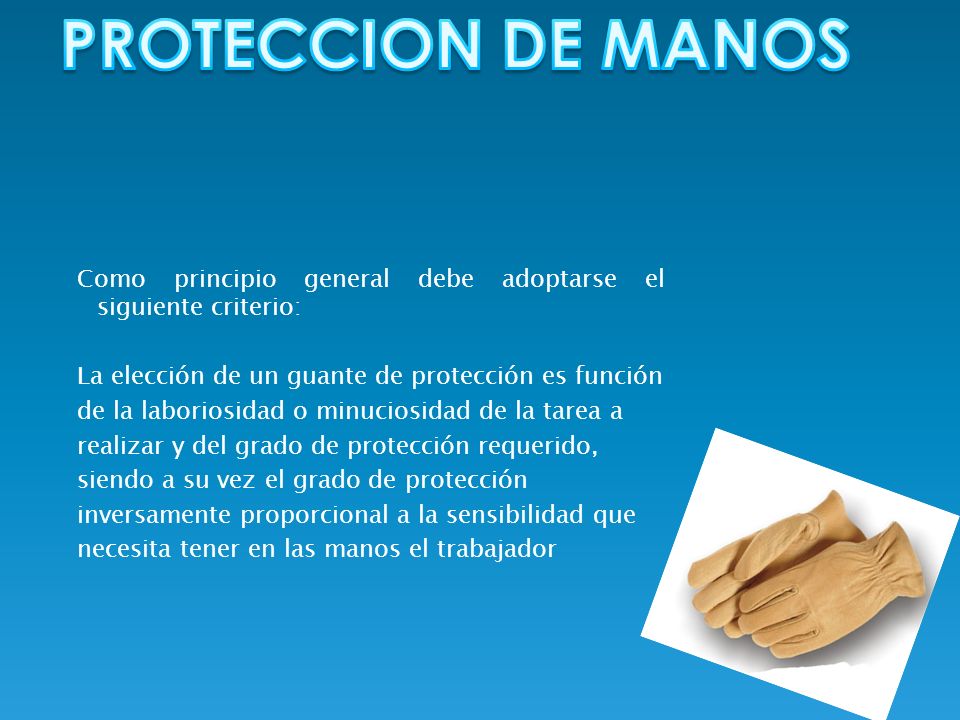 PROTECCION DE MANOS

Como principio general debe adoptarse el siguiente criterio:

La elección de un guante de protección es función de la laboriosidad o minuciosidad de la tarea a realizar y del grado de protección requerido, siendo a su vez el grado de protección inversamente proporcional a la sensibilidad que necesita tener en las manos el trabajador